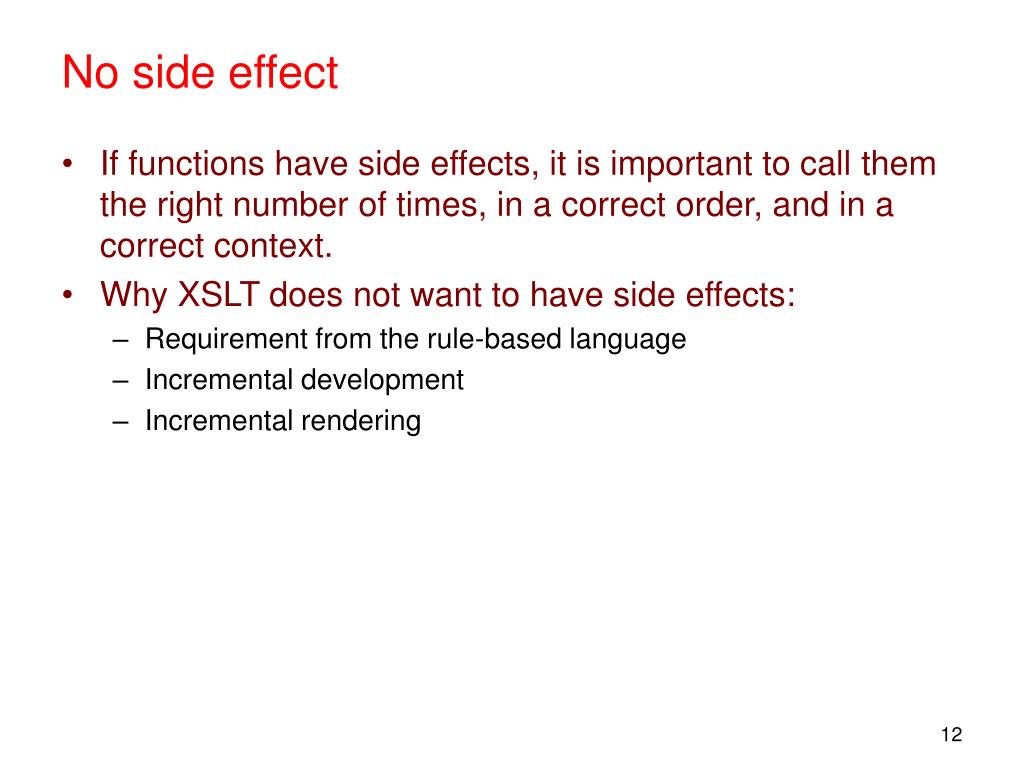 No side effect

• If functions have side effects, it is important to call them the right number of times, in a correct order, and in a correct context.
• Why XSLT does not want to have side effects:
– Requirement from the rule-based language
– Incremental development
– Incremental rendering

12